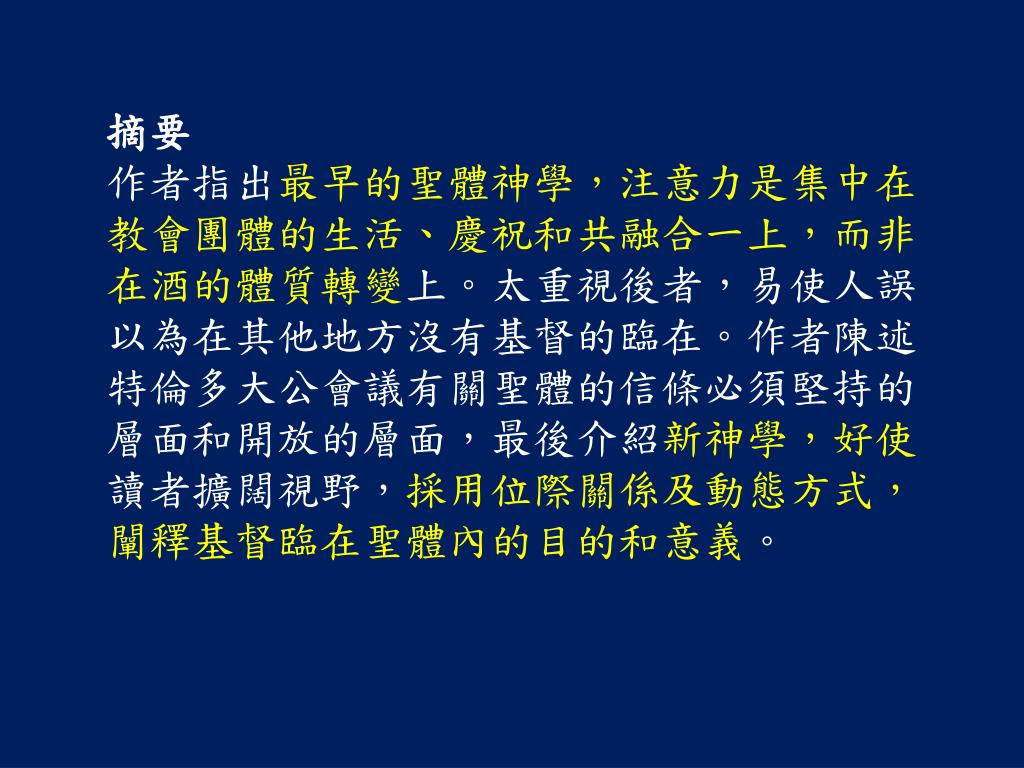 摘要
作者指出最早的聖體神學，注意力是集中在教會團體的生活、慶祝和共融合一上，而非在酒的體質轉變上。太重視後者，易使人誤以為在其他地方沒有基督的臨在。作者陳述特倫多大公會議有關聖體的信條必須堅持的層面和開放的層面，最後介紹新神學，好使讀者擴闊視野，採用位際關係及動態方式，闡釋基督臨在聖體內的目的和意義。